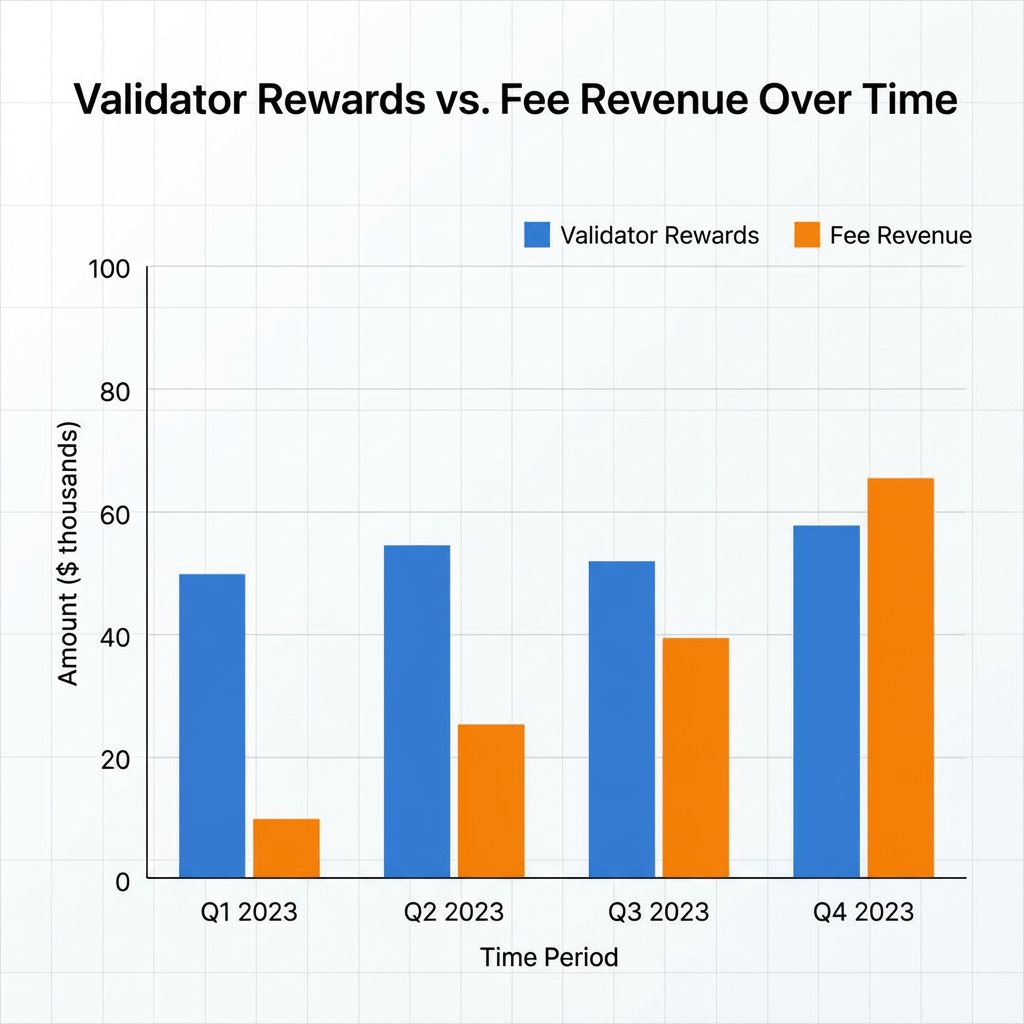 Validator Rewards vs. Fee Revenue Over Time

Validator Rewards
Fee Revenue

Amount ($ thousands)

100
80
60
40
20
0

Q1 2023
Q2 2023
Q3 2023
Q4 2023

Time Period